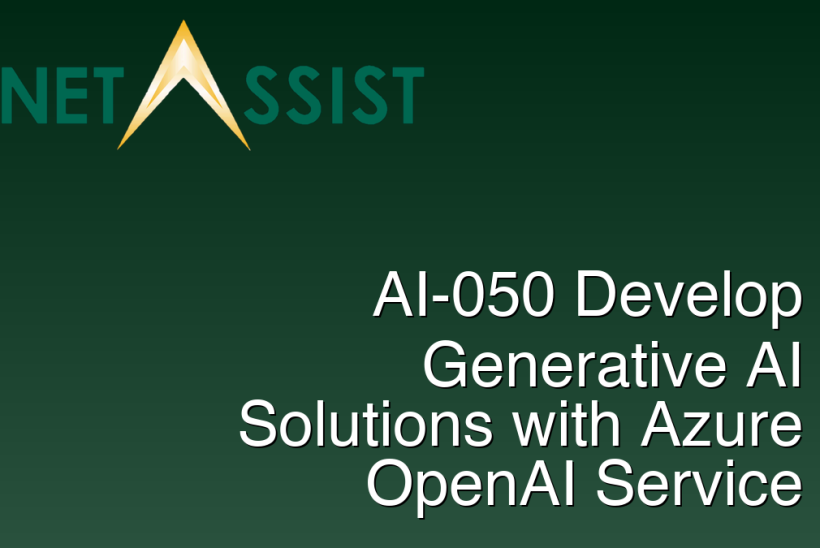 NETASSIST

AI-050 Develop Generative AI Solutions with Azure OpenAI Service